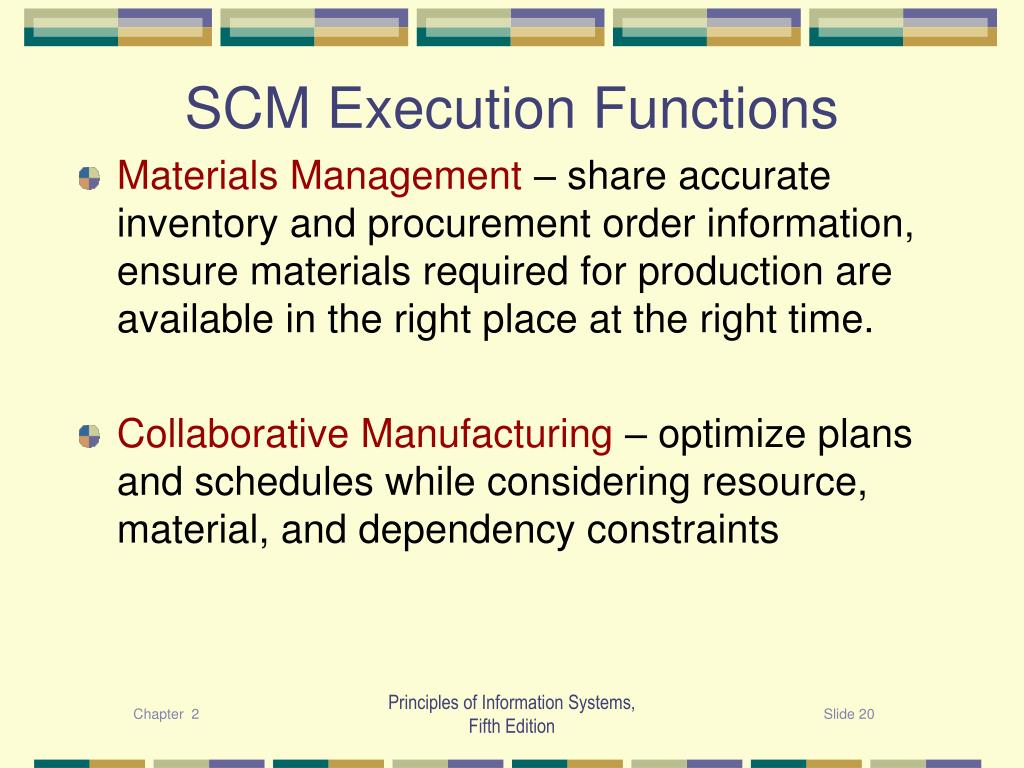 SCM Execution Functions

Materials Management – share accurate inventory and procurement order information, ensure materials required for production are available in the right place at the right time.

Collaborative Manufacturing – optimize plans and schedules while considering resource, material, and dependency constraints

Chapter 2

Principles of Information Systems, Fifth Edition

Slide 20